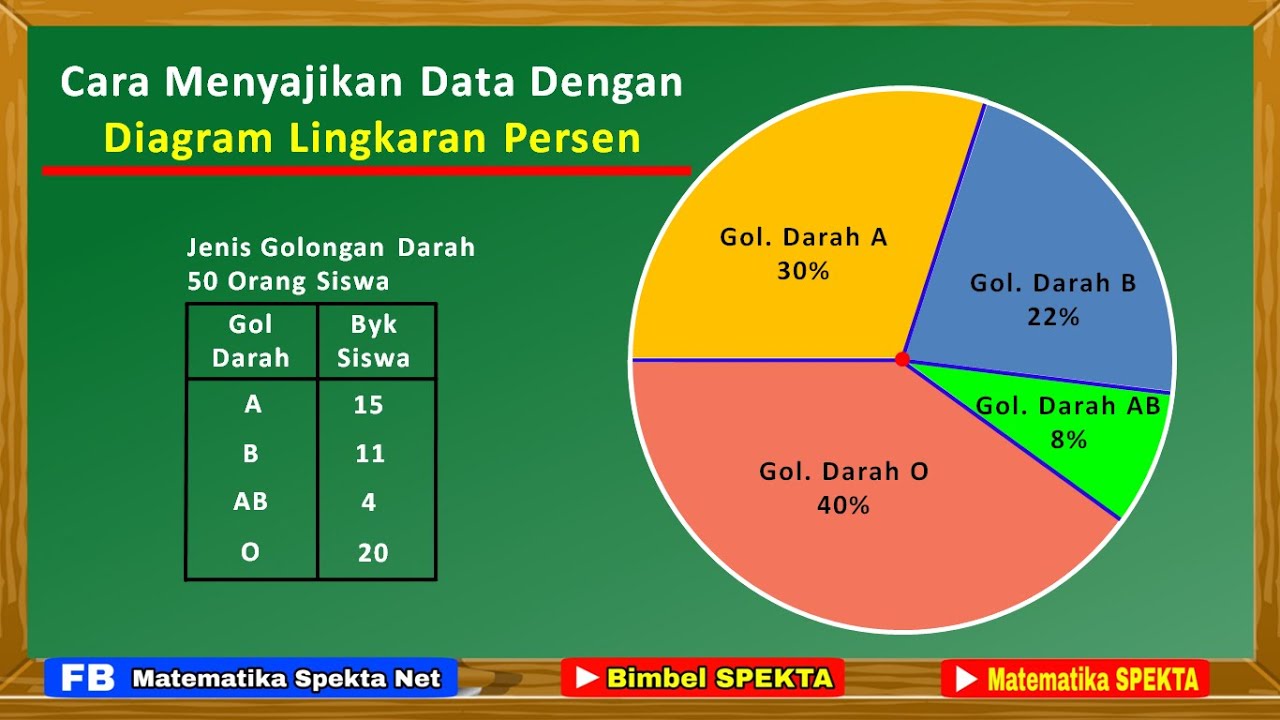 Cara Menyajikan Data Dengan
Diagram Lingkaran Persen

Jenis Golongan Darah
50 Orang Siswa

| Gol Darah | Byk Siswa |
|---|---|
| A | 15 |
| B | 11 |
| AB | 4 |
| O | 20 |

Gol. Darah A
30%

Gol. Darah B
22%

Gol. Darah AB
8%

Gol. Darah O
40%

FB Matematika Spekta Net
Bimbel SPEKTA
Matematika SPEKTA